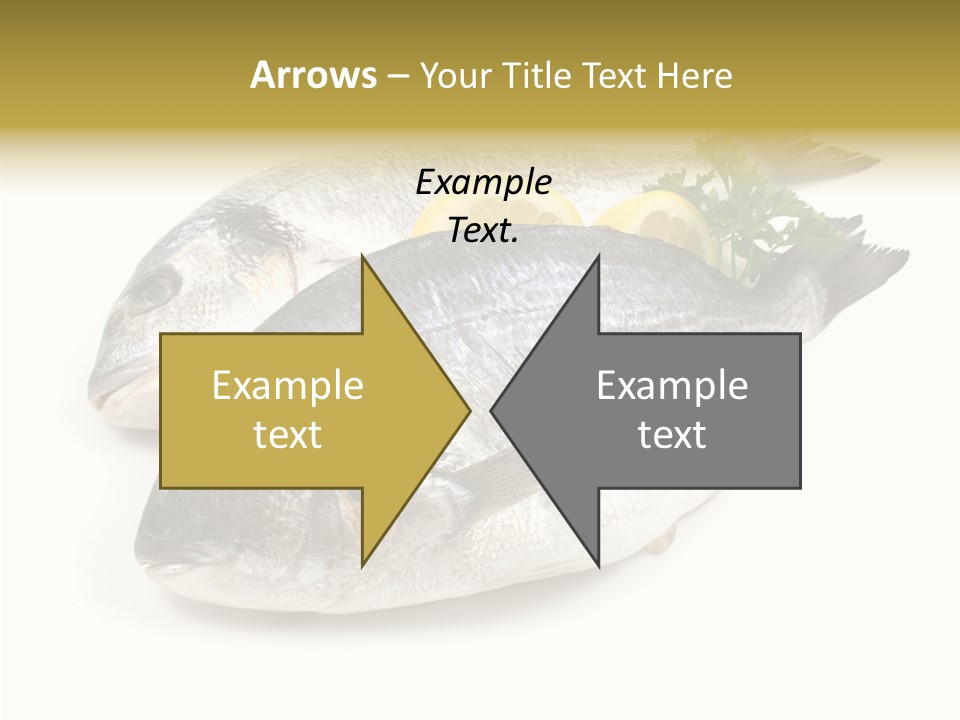 Arrows – Your Title Text Here

Example Text.

Example text

Example text